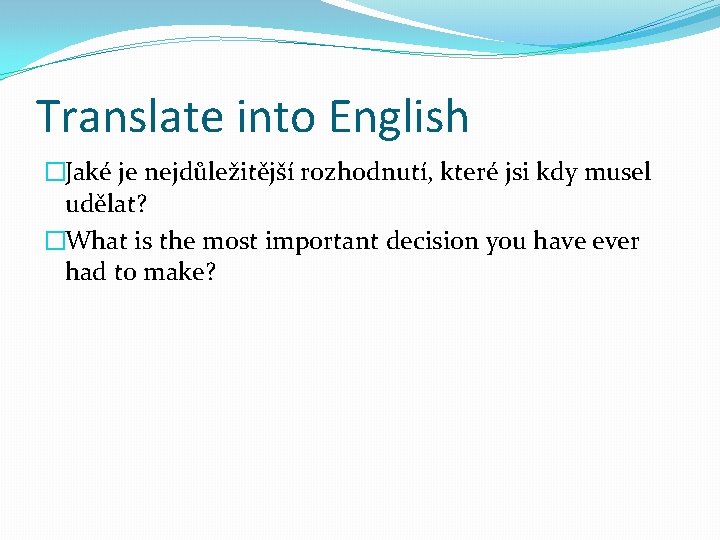 Translate into English

Jaké je nejdůležitější rozhodnutí, které jsi kdy musel udělat?

What is the most important decision you have ever had to make?